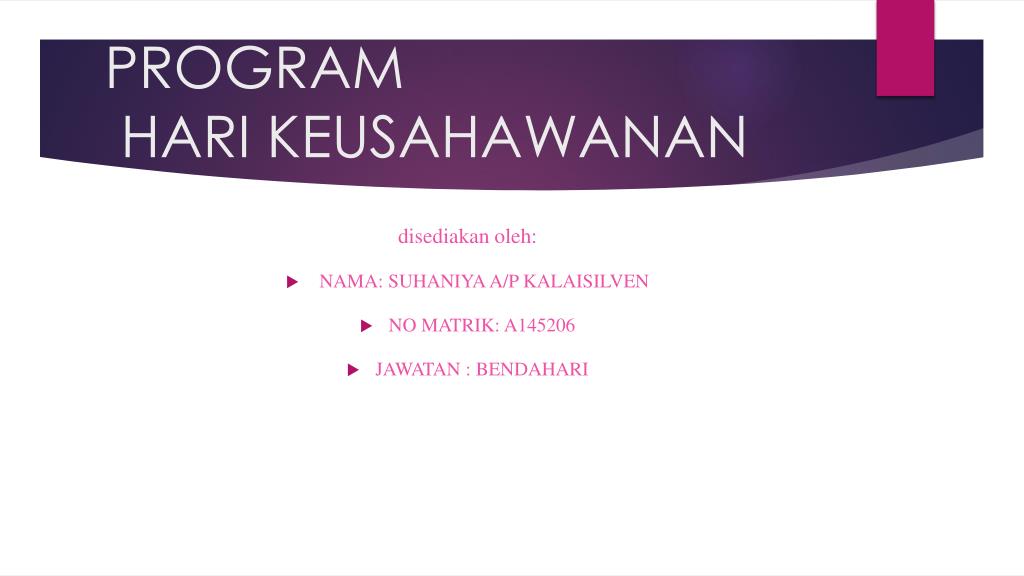 PROGRAM
HARI KEUSAHAWANAN

disediakan oleh:

NAMA: SUHANIYA A/P KALAISILVEN

NO MATRIK: A145206

JAWATAN : BENDAHARI